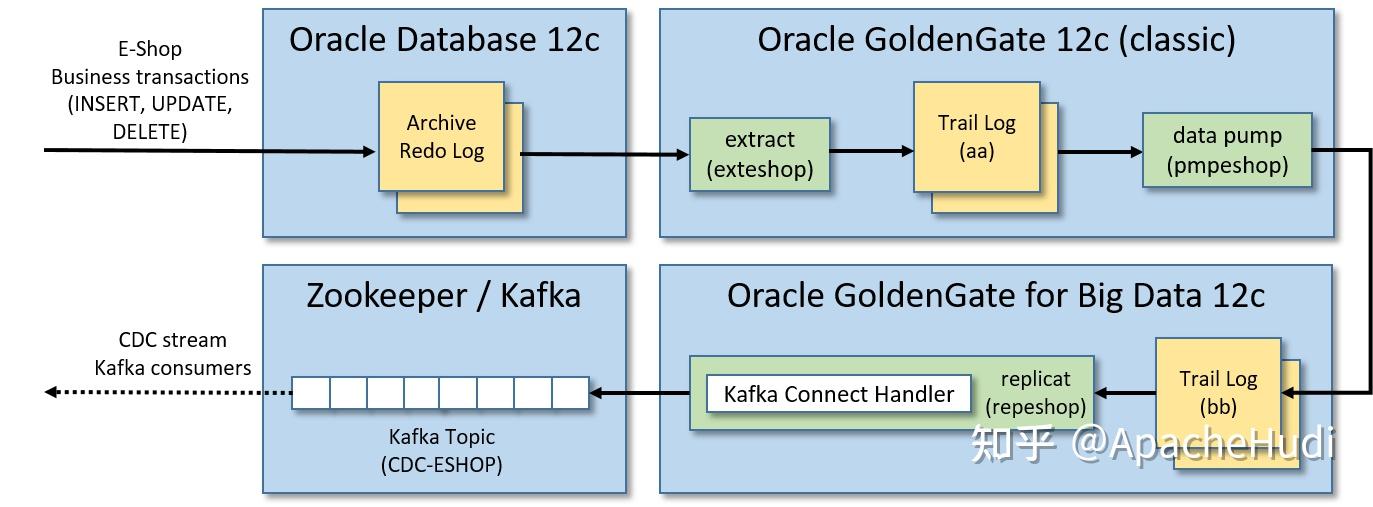 E-Shop
Business transactions
(INSERT, UPDATE,
DELETE)

Oracle Database 12c

Archive
Redo Log

Oracle GoldenGate 12c (classic)

extract
(exteshop)

Trail Log
(aa)

data pump
(pmpeshop)

Zookeeper / Kafka

CDC stream
Kafka consumers

Kafka Topic
(CDC-ESHOP)

Oracle GoldenGate for Big Data 12c

Kafka Connect Handler

replicat
(repeshop)

Trail Log
(bb)

知乎 @ApacheHudi